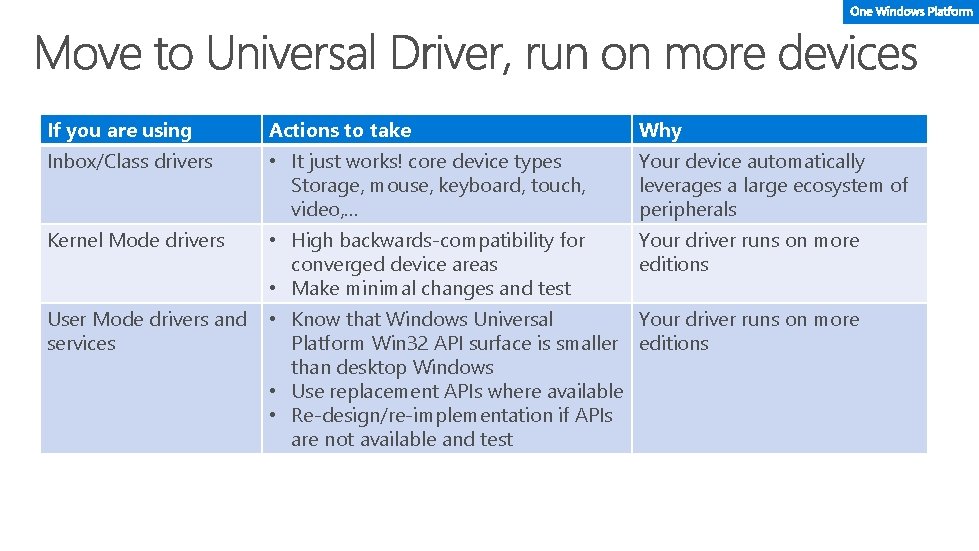 One Windows Platform

Move to Universal Driver, run on more devices

| If you are using | Actions to take | Why |
|---|---|---|
| Inbox/Class drivers | • It just works! core device types Storage, mouse, keyboard, touch, video,… | Your device automatically leverages a large ecosystem of peripherals |
| Kernel Mode drivers | • High backwards-compatibility for converged device areas • Make minimal changes and test | Your driver runs on more editions |
| User Mode drivers and services | • Know that Windows Universal Platform Win32 API surface is smaller than desktop Windows • Use replacement APIs where available • Re-design/re-implementation if APIs are not available and test | Your driver runs on more editions |